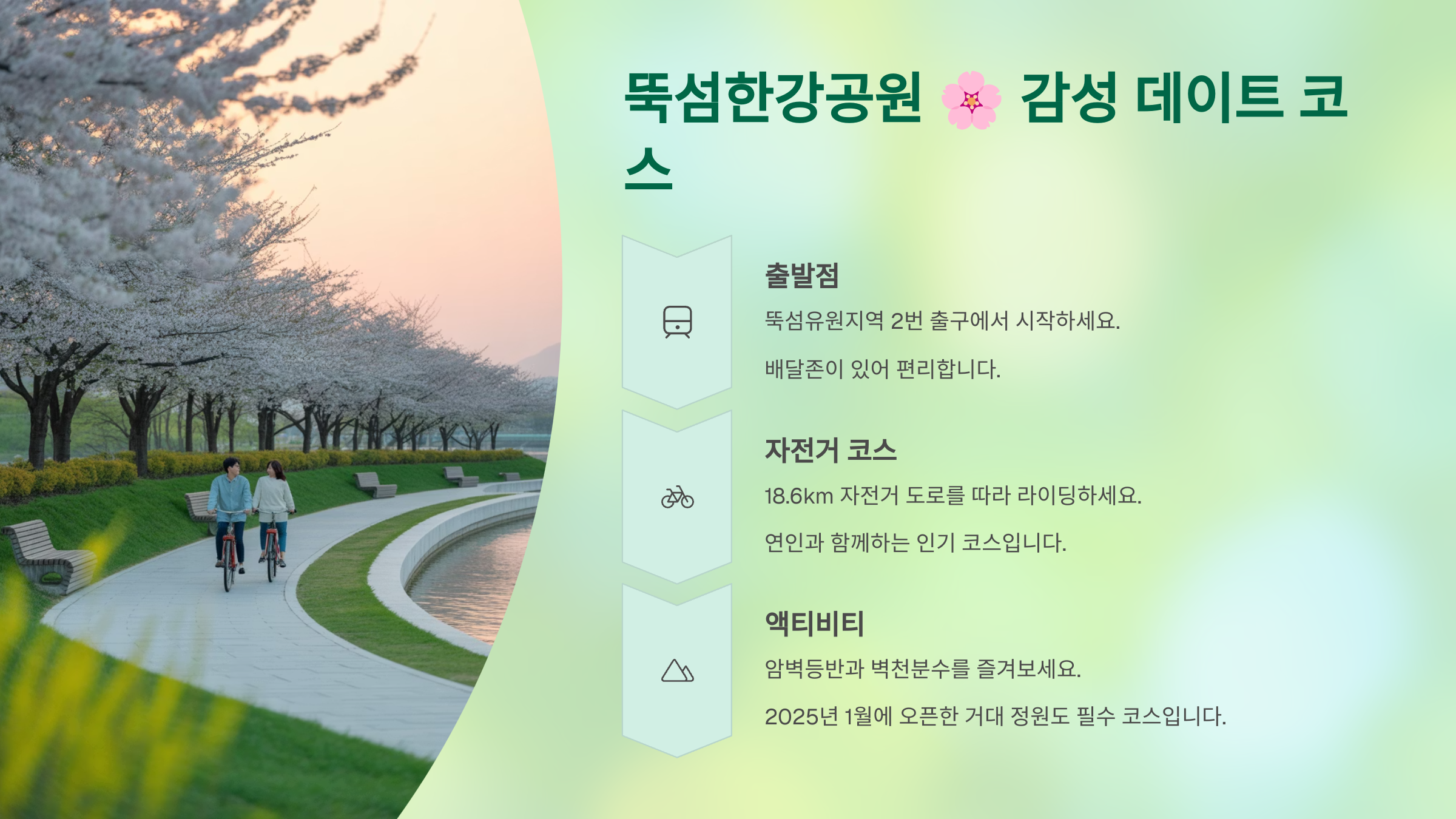 뚝섬한강공원 🌸 감성 데이트 코스

출발점

뚝섬유원지역 2번 출구에서 시작하세요.

배달존이 있어 편리합니다.

자전거 코스

18.6km 자전거 도로를 따라 라이딩하세요.

연인과 함께하는 인기 코스입니다.

액티비티

암벽등반과 벽천분수를 즐겨보세요.

2025년 1월에 오픈한 거대 정원도 필수 코스입니다.